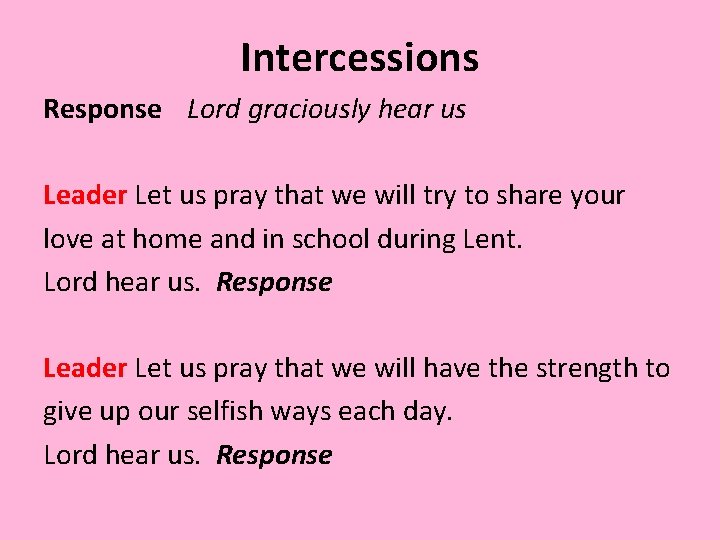 Intercessions

Response Lord graciously hear us

Leader Let us pray that we will try to share your love at home and in school during Lent.
Lord hear us. Response

Leader Let us pray that we will have the strength to give up our selfish ways each day.
Lord hear us. Response